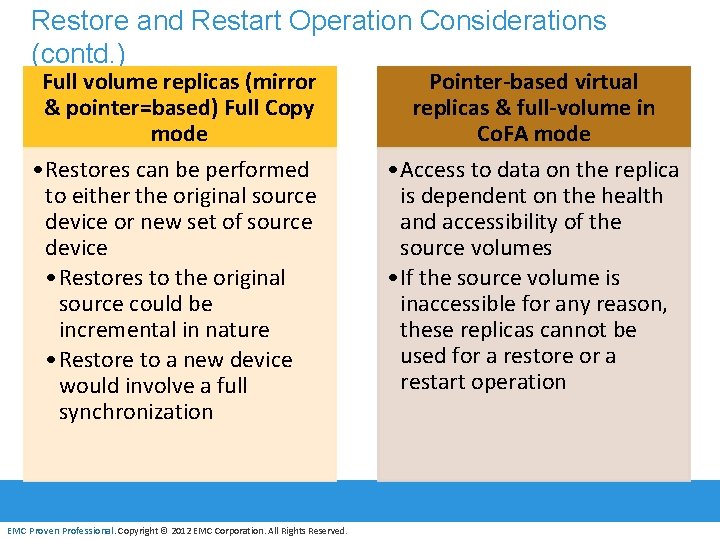 Restore and Restart Operation Considerations (contd.)

Full volume replicas (mirror & pointer=based) Full Copy mode

• Restores can be performed to either the original source device or new set of source device
  • Restores to the original source could be incremental in nature
  • Restore to a new device would involve a full synchronization

Pointer-based virtual replicas & full-volume in CoFA mode

• Access to data on the replica is dependent on the health and accessibility of the source volumes
• If the source volume is inaccessible for any reason, these replicas cannot be used for a restore or a restart operation

EMC Proven Professional. Copyright © 2012 EMC Corporation. All Rights Reserved.